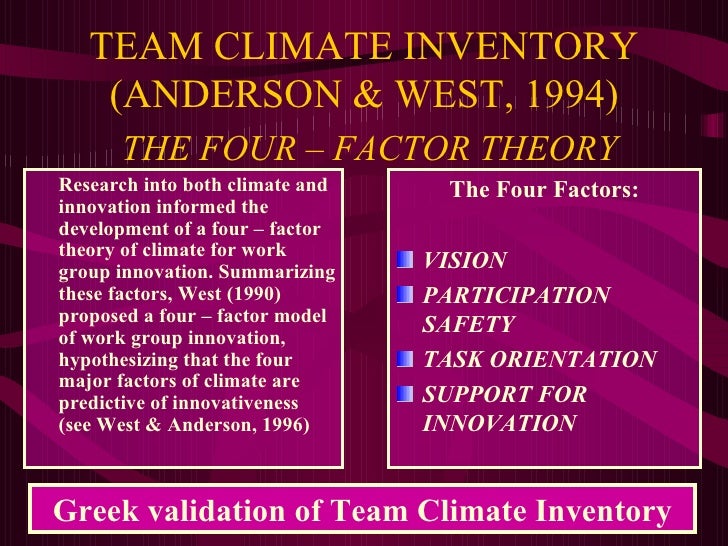 TEAM CLIMATE INVENTORY (ANDERSON & WEST, 1994)

THE FOUR – FACTOR THEORY

Research into both climate and innovation informed the development of a four – factor theory of climate for work group innovation. Summarizing these factors, West (1990) proposed a four – factor model of work group innovation, hypothesizing that the four major factors of climate are predictive of innovativeness (see West & Anderson, 1996)

The Four Factors:

VISION

PARTICIPATION SAFETY

TASK ORIENTATION

SUPPORT FOR INNOVATION

Greek validation of Team Climate Inventory